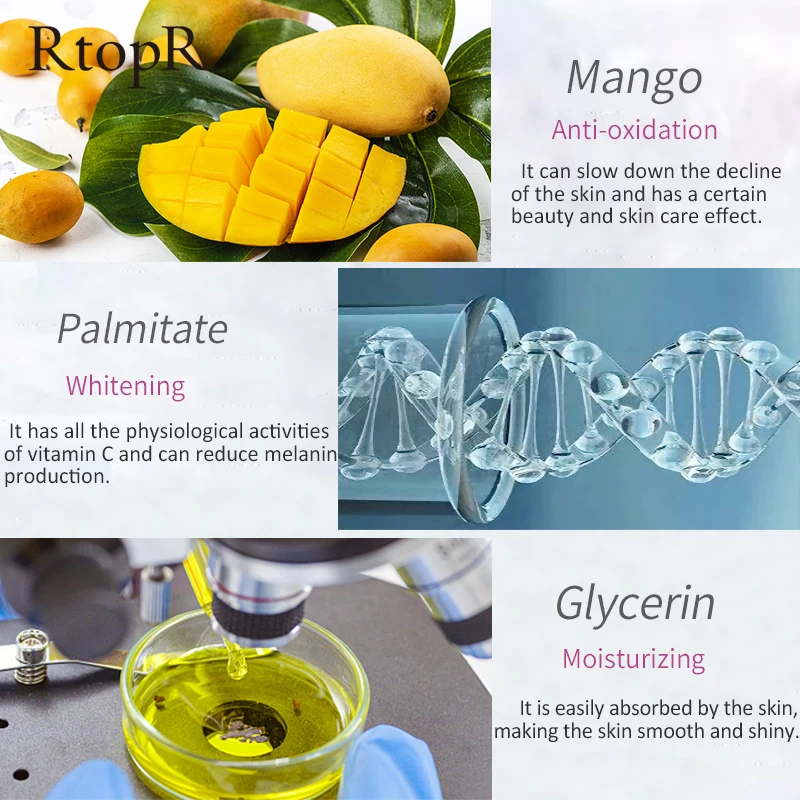 RtopR

Mango

Anti-oxidation

It can slow down the decline of the skin and has a certain beauty and skin care effect.

Palmitate

Whitening

It has all the physiological activities of vitamin C and can reduce melanin production.

Glycerin

Moisturizing

It is easily absorbed by the skin, making the skin smooth and shiny.